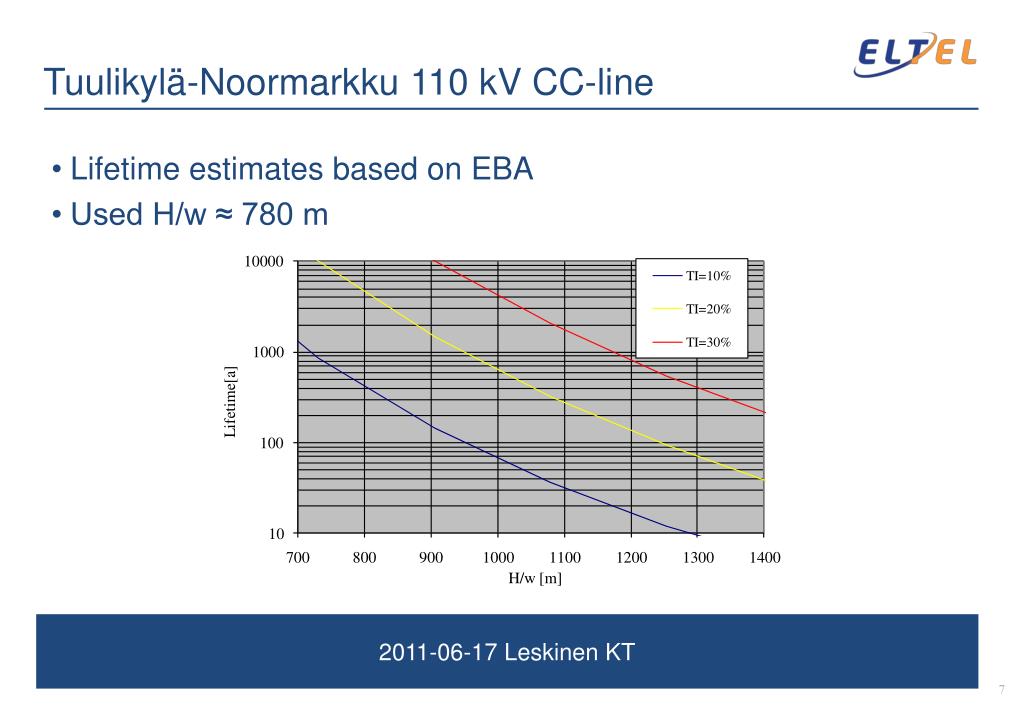 ELTEL

Tuulikylä-Noormarkku 110 kV CC-line

• Lifetime estimates based on EBA
• Used H/w ≈ 780 m

10000
1000
100
10
Lifetime[a]
700 800 900 1000 1100 1200 1300 1400
H/w [m]
TI=10%
TI=20%
TI=30%

2011-06-17 Leskinen KT

7